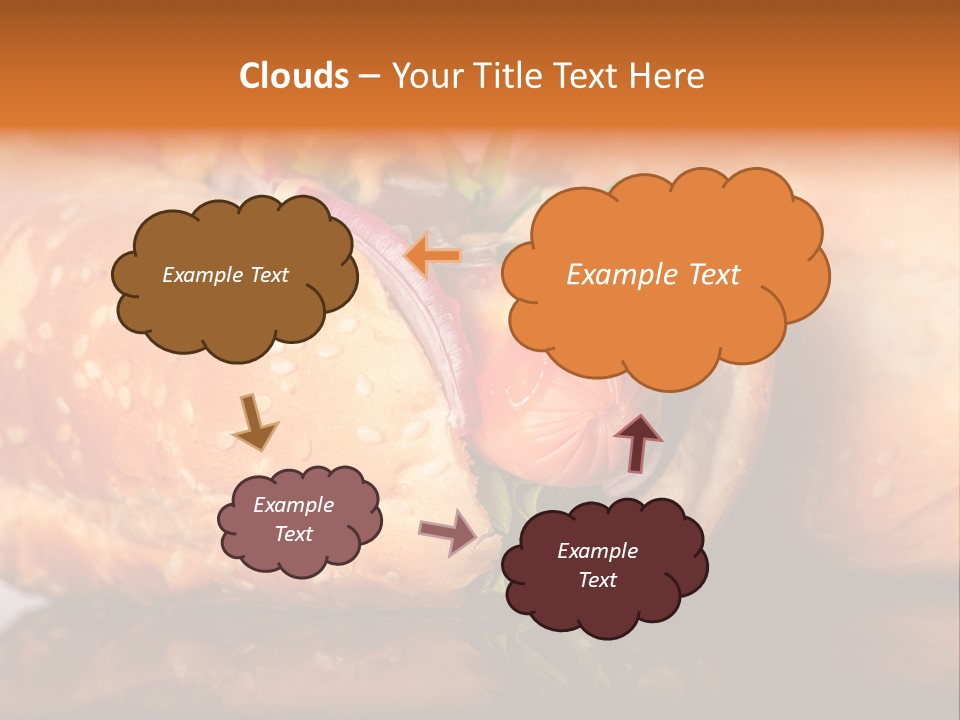 Clouds – Your Title Text Here

Example Text

Example Text

Example Text

Example Text